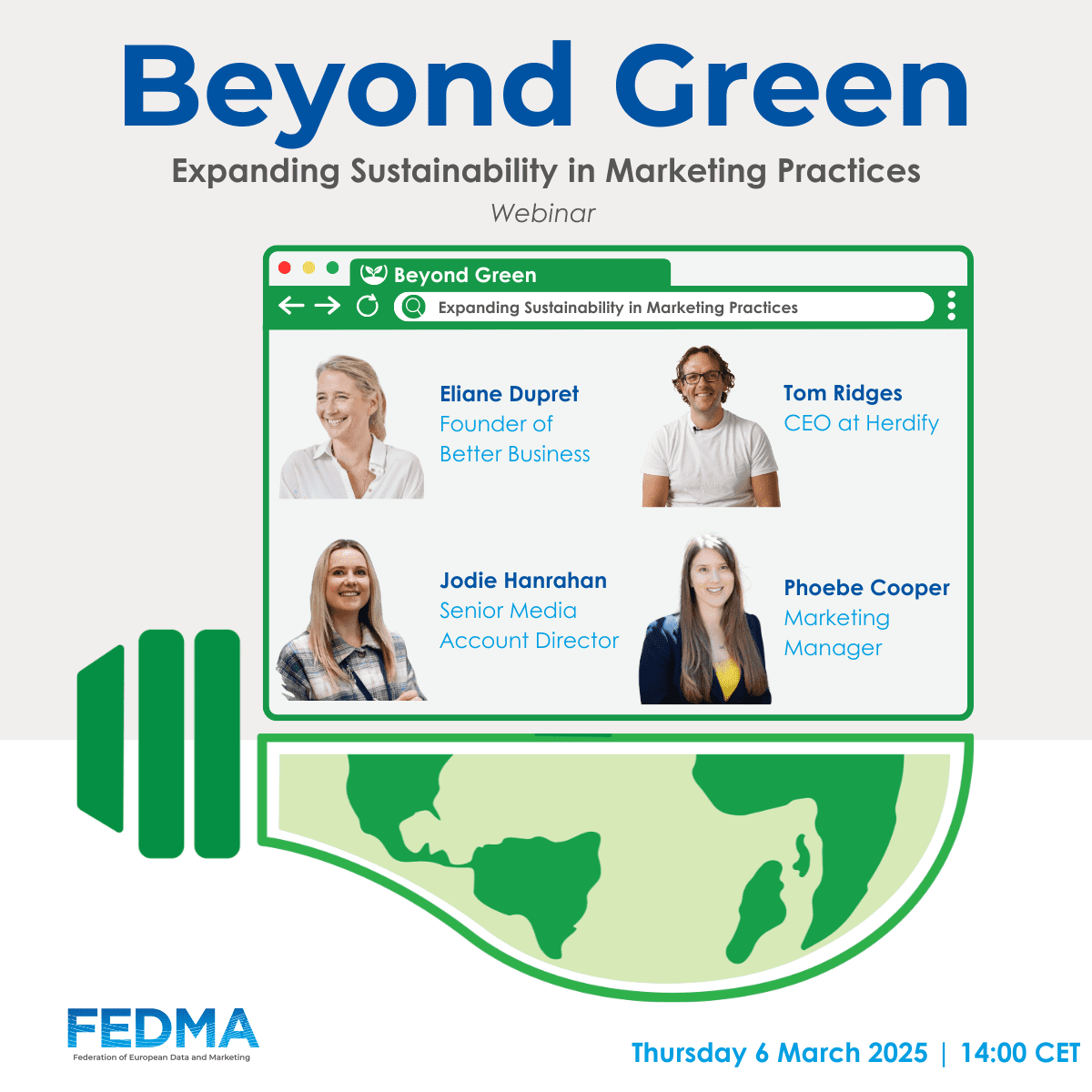 Beyond Green

Expanding Sustainability in Marketing Practices

Webinar

Beyond Green

Expanding Sustainability in Marketing Practices

Eliane Dupret
Founder of Better Business

Tom Ridges
CEO at Herdify

Jodie Hanrahan
Senior Media Account Director

Phoebe Cooper
Marketing Manager

FEDMA
Federation of European Data and Marketing

Thursday 6 March 2025 | 14:00 CET